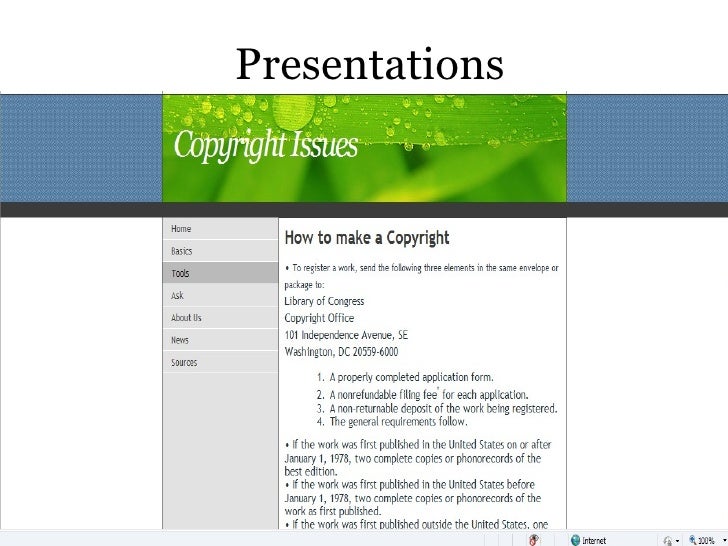 Presentations

Copyright Issues

Home
Basics
Tools
Ask
About Us
News
Sources

How to make a Copyright

• To register a work, send the following three elements in the same envelope or package to:
Library of Congress
Copyright Office
101 Independence Avenue, SE
Washington, DC 20559-6000

1. A properly completed application form.
2. A nonrefundable filing fee* for each application.
3. A non-returnable deposit of the work being registered.
4. The general requirements follow.

• If the work was first published in the United States on or after January 1, 1978, two complete copies or phonorecords of the best edition.
• If the work was first published in the United States before January 1, 1978, two complete copies or phonorecords of the work as first published.
• If the work was first published outside the United States, one

Internet
100%